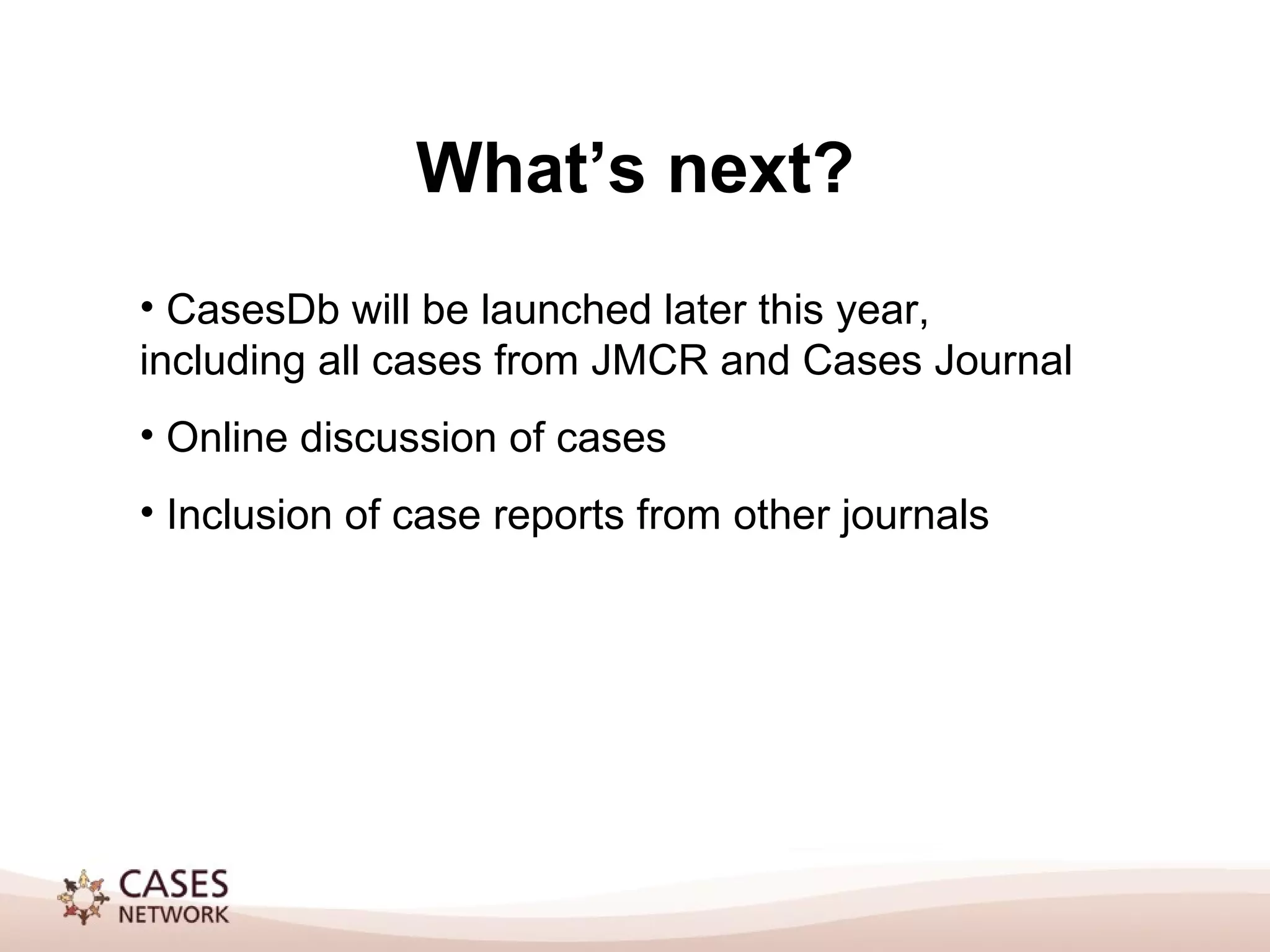 What’s next?

• CasesDb will be launched later this year, including all cases from JMCR and Cases Journal

• Online discussion of cases

• Inclusion of case reports from other journals

CASES NETWORK